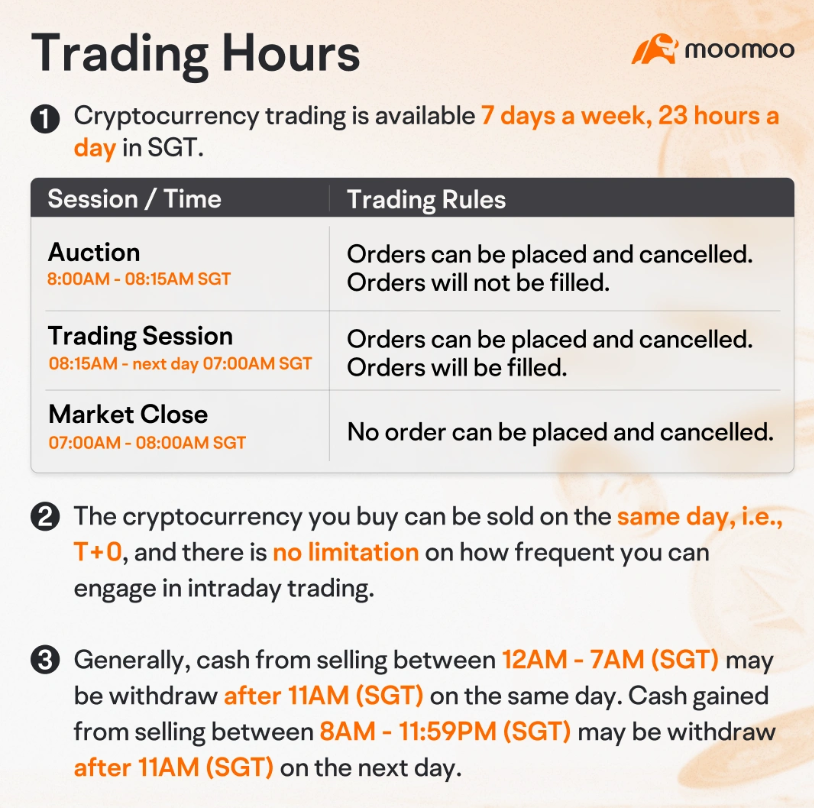 Trading Hours

moomoo

1 Cryptocurrency trading is available 7 days a week, 23 hours a day in SGT.

| Session / Time | Trading Rules |
|---|---|
| Auction 8:00AM - 08:15AM SGT | Orders can be placed and cancelled. Orders will not be filled. |
| Trading Session 08:15AM - next day 07:00AM SGT | Orders can be placed and cancelled. Orders will be filled. |
| Market Close 07:00AM - 08:00AM SGT | No order can be placed and cancelled. |

2 The cryptocurrency you buy can be sold on the same day, i.e., T+0, and there is no limitation on how frequent you can engage in intraday trading.

3 Generally, cash from selling between 12AM - 7AM (SGT) may be withdraw after 11AM (SGT) on the same day. Cash gained from selling between 8AM - 11:59PM (SGT) may be withdraw after 11AM (SGT) on the next day.